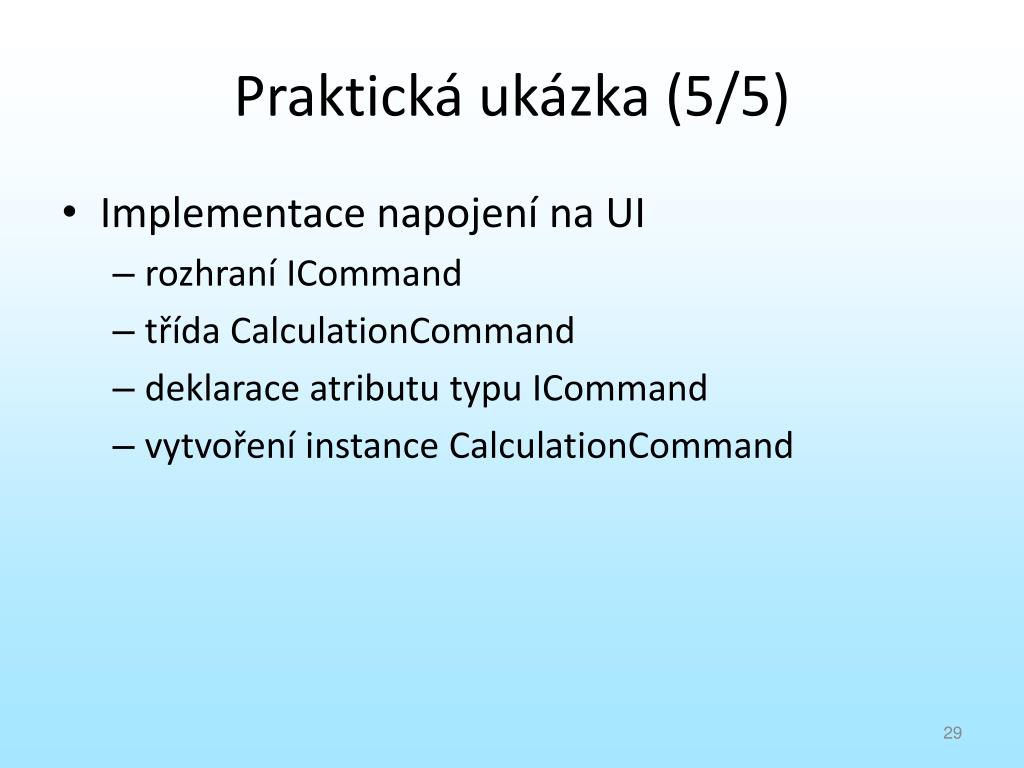 Praktická ukázka (5/5)

• Implementace napojení na UI
– rozhraní ICommand
– třída CalculationCommand
– deklarace atributu typu ICommand
– vytvoření instance CalculationCommand

29